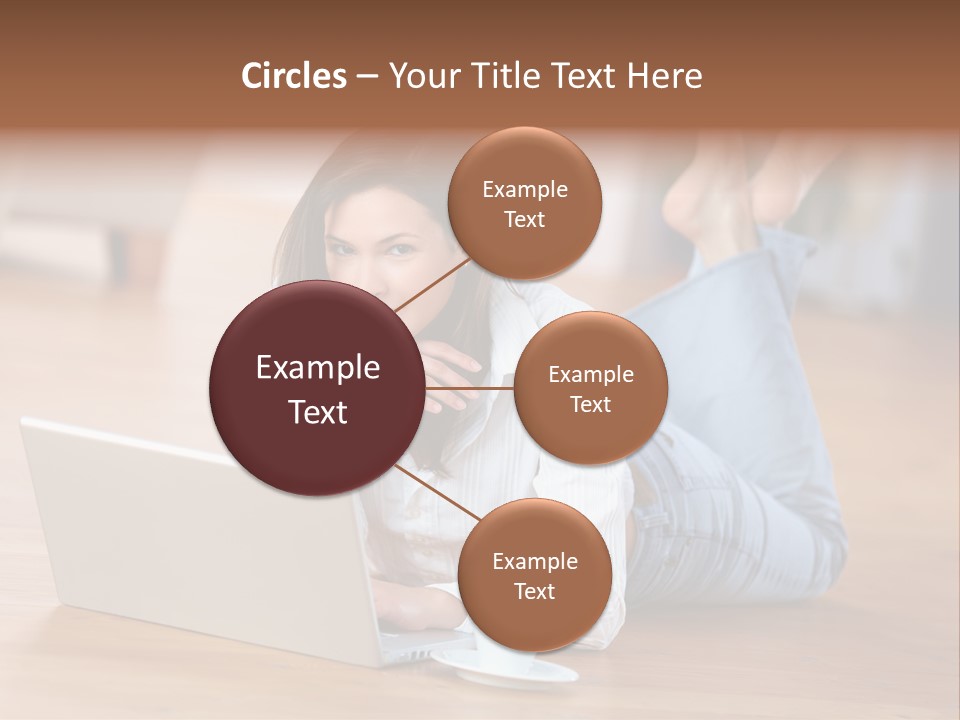 Circles – Your Title Text Here

Example Text

Example Text

Example Text

Example Text